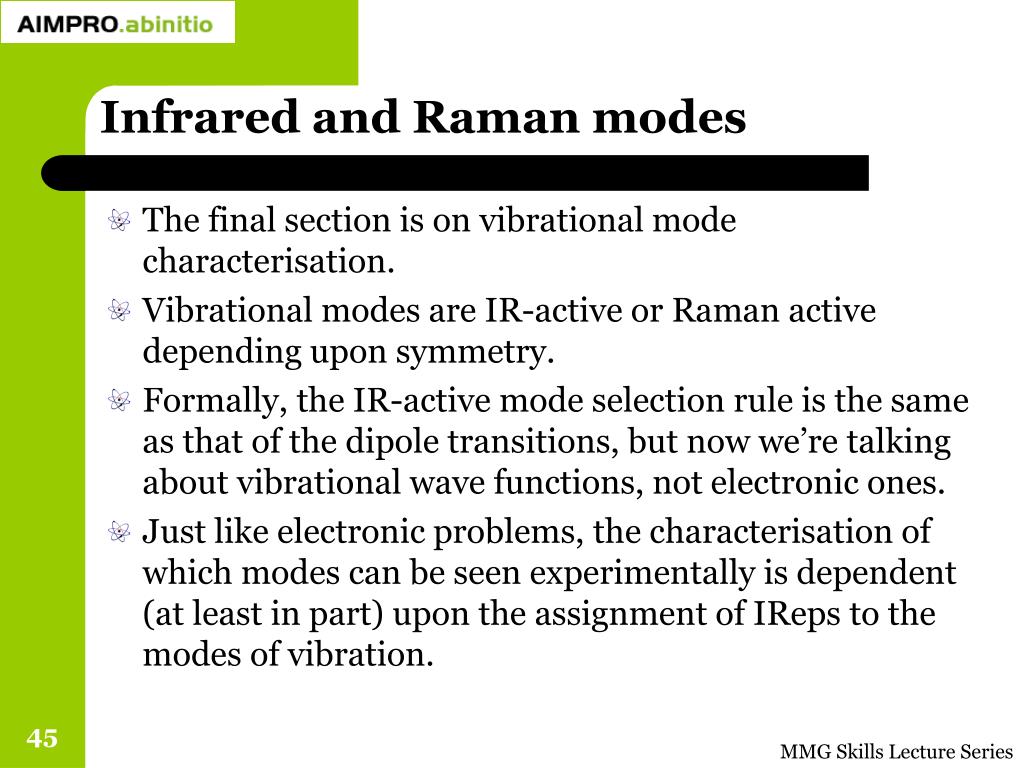 AIMPRO.abinitio

Infrared and Raman modes

The final section is on vibrational mode characterisation.

Vibrational modes are IR-active or Raman active depending upon symmetry.

Formally, the IR-active mode selection rule is the same as that of the dipole transitions, but now we’re talking about vibrational wave functions, not electronic ones.

Just like electronic problems, the characterisation of which modes can be seen experimentally is dependent (at least in part) upon the assignment of IReps to the modes of vibration.

45

MMG Skills Lecture Series